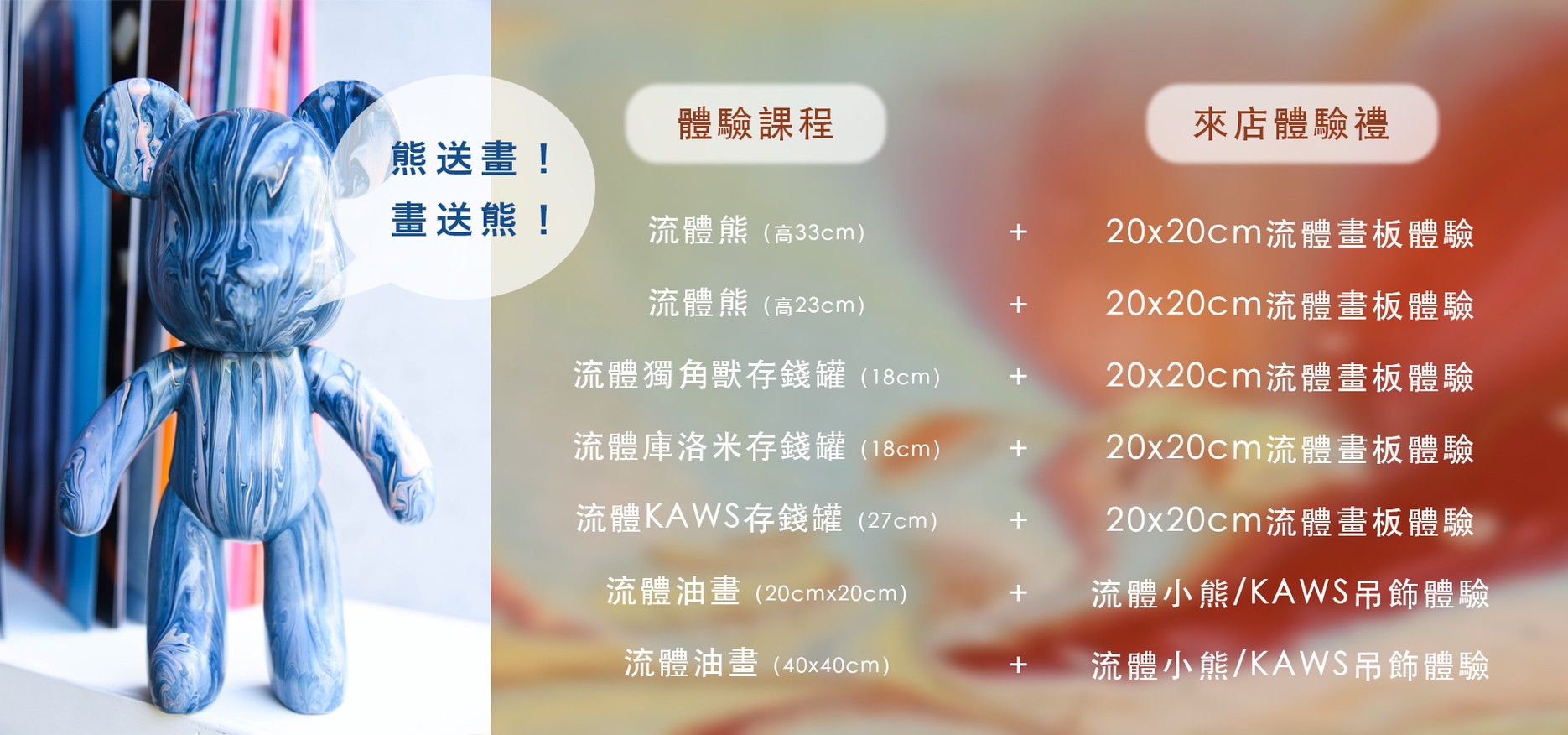 熊送畫！
畫送熊！

| 體驗課程 | | 來店體驗禮 |
|---|---|---|
| 流體熊（高33cm） | + | 20x20cm流體畫板體驗 |
| 流體熊（高23cm） | + | 20x20cm流體畫板體驗 |
| 流體獨角獸存錢罐（18cm） | + | 20x20cm流體畫板體驗 |
| 流體庫洛米存錢罐（18cm） | + | 20x20cm流體畫板體驗 |
| 流體KAWS存錢罐（27cm） | + | 20x20cm流體畫板體驗 |
| 流體油畫（20cmx20cm） | + | 流體小熊/KAWS吊飾體驗 |
| 流體油畫（40x40cm） | + | 流體小熊/KAWS吊飾體驗 |